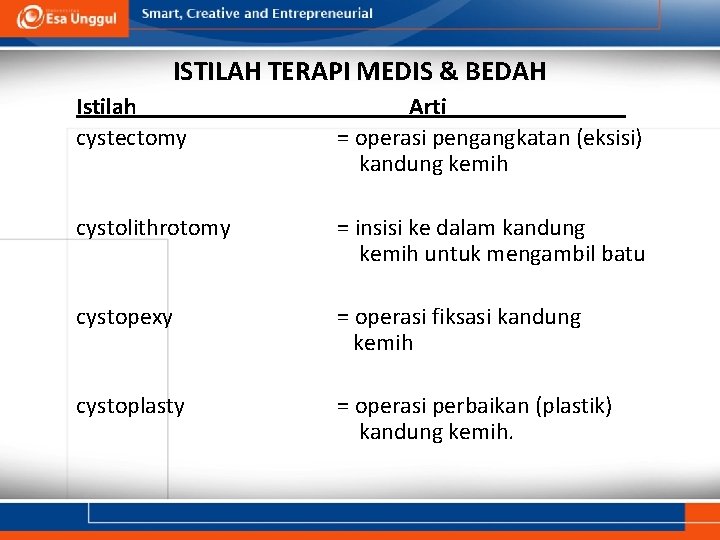 Esa Unggul
Smart, Creative and Entrepreneurial

ISTILAH TERAPI MEDIS & BEDAH

| Istilah | Arti |
|---|---|
| cystectomy | = operasi pengangkatan (eksisi) kandung kemih |
| cystolithrotomy | = insisi ke dalam kandung kemih untuk mengambil batu |
| cystopexy | = operasi fiksasi kandung kemih |
| cystoplasty | = operasi perbaikan (plastik) kandung kemih. |